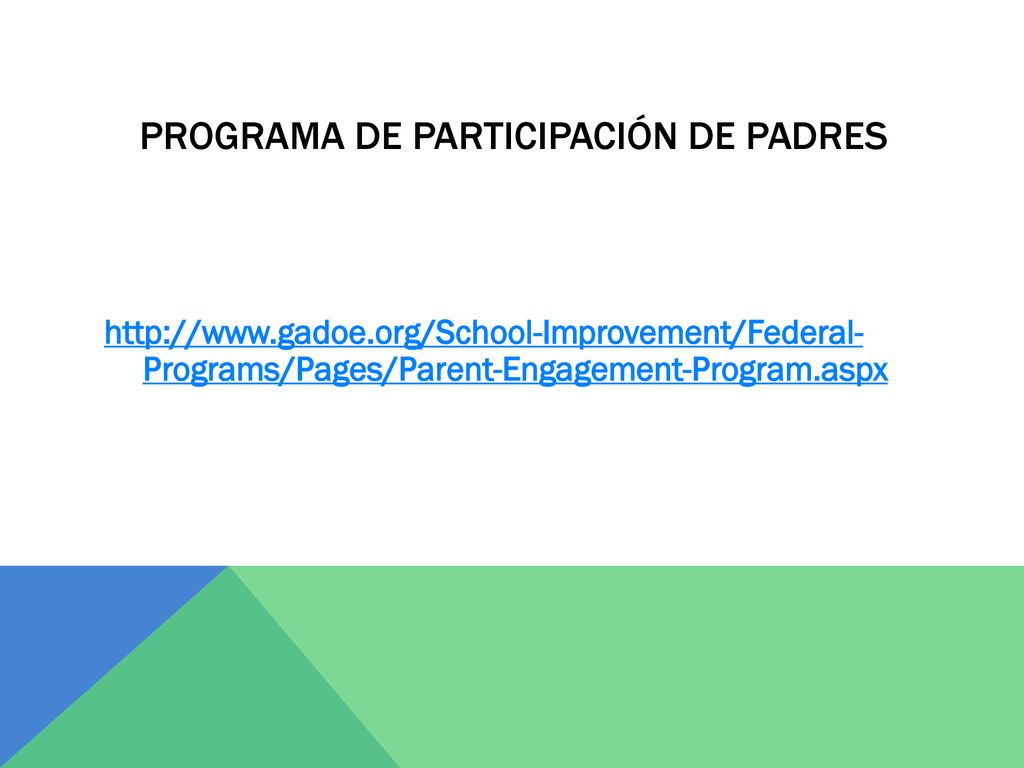 PROGRAMA DE PARTICIPACIÓN DE PADRES

http://www.gadoe.org/School-Improvement/Federal-Programs/Pages/Parent-Engagement-Program.aspx